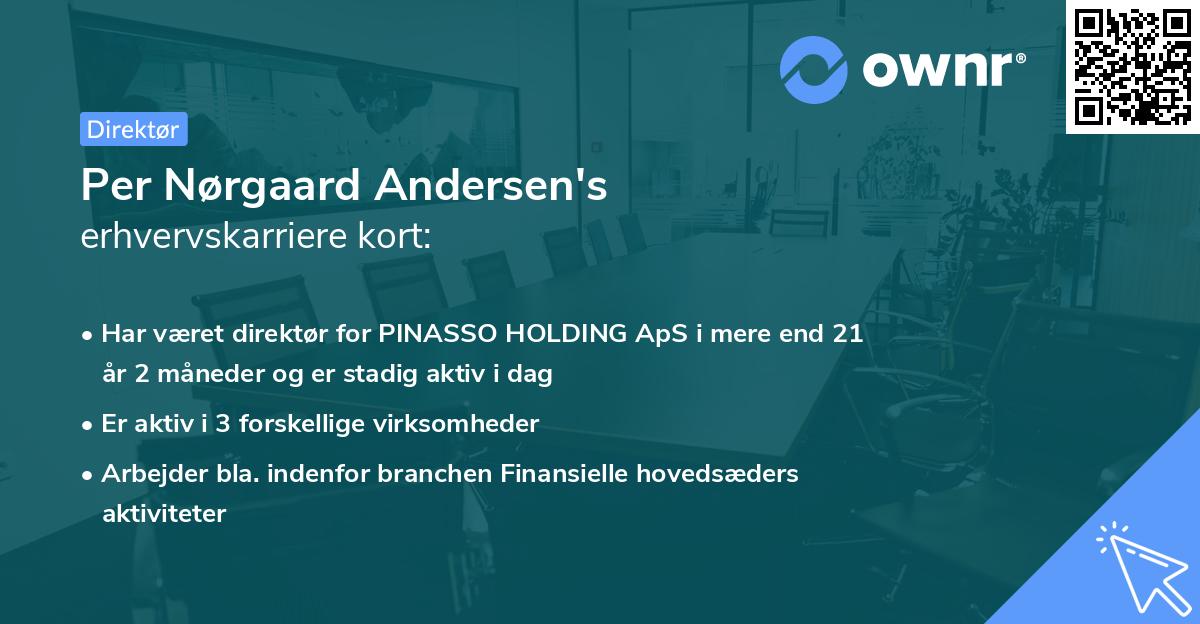 ownr®

Direktør

Per Nørgaard Andersen's
erhvervskarriere kort:

• Har været direktør for PINASSO HOLDING ApS i mere end 21 år 2 måneder og er stadig aktiv i dag

• Er aktiv i 3 forskellige virksomheder

• Arbejder bla. indenfor branchen Finansielle hovedsæders aktiviteter